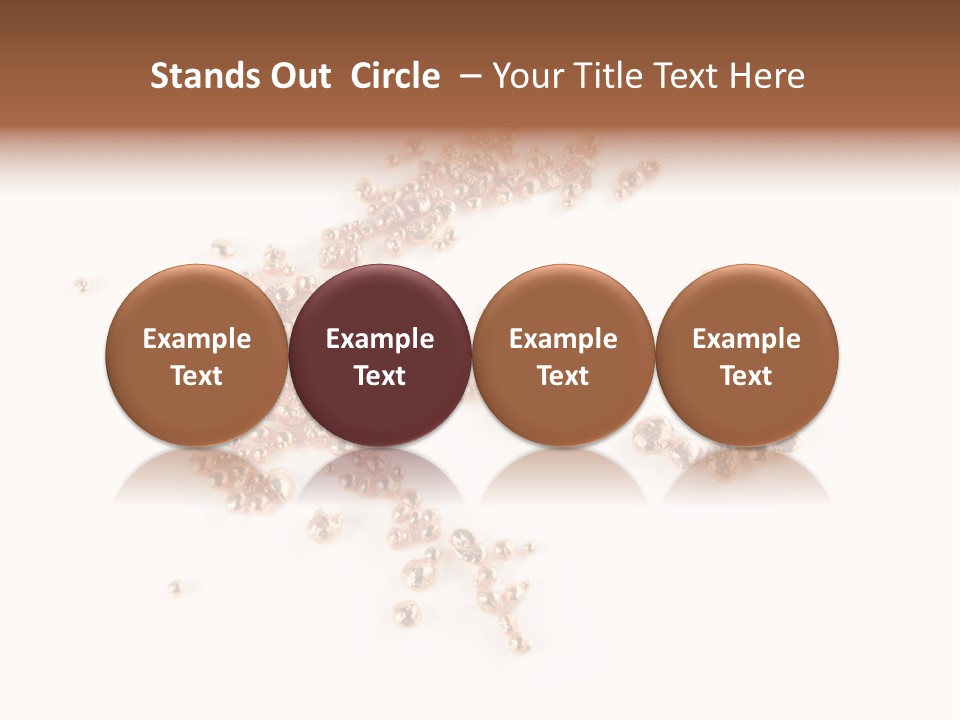 Stands Out Circle – Your Title Text Here

Example Text

Example Text

Example Text

Example Text